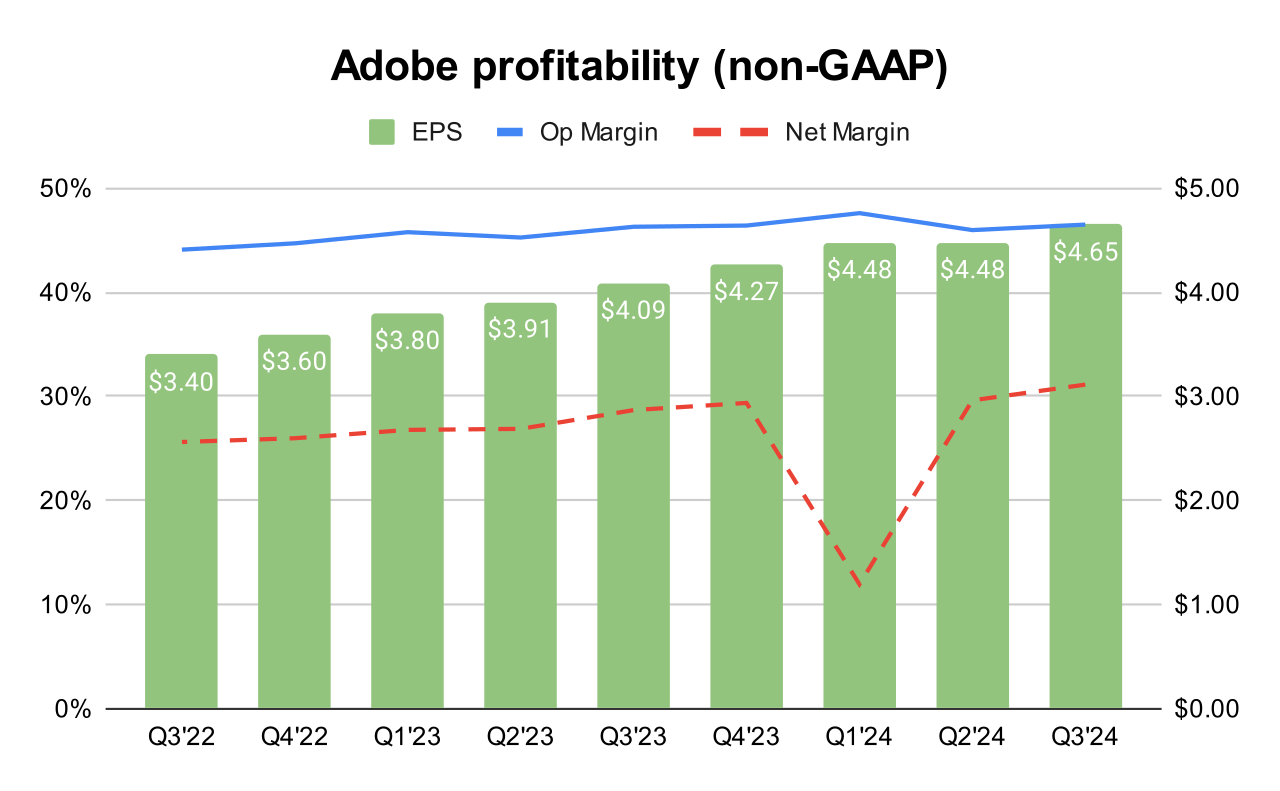 Adobe profitability (non-GAAP)

EPS Op Margin Net Margin

50%
40%
30%
20%
10%
0%

$5.00
$4.00
$3.00
$2.00
$1.00
$0.00

$3.40
$3.60
$3.80
$3.91
$4.09
$4.27
$4.48
$4.48
$4.65

Q3'22 Q4'22 Q1'23 Q2'23 Q3'23 Q4'23 Q1'24 Q2'24 Q3'24